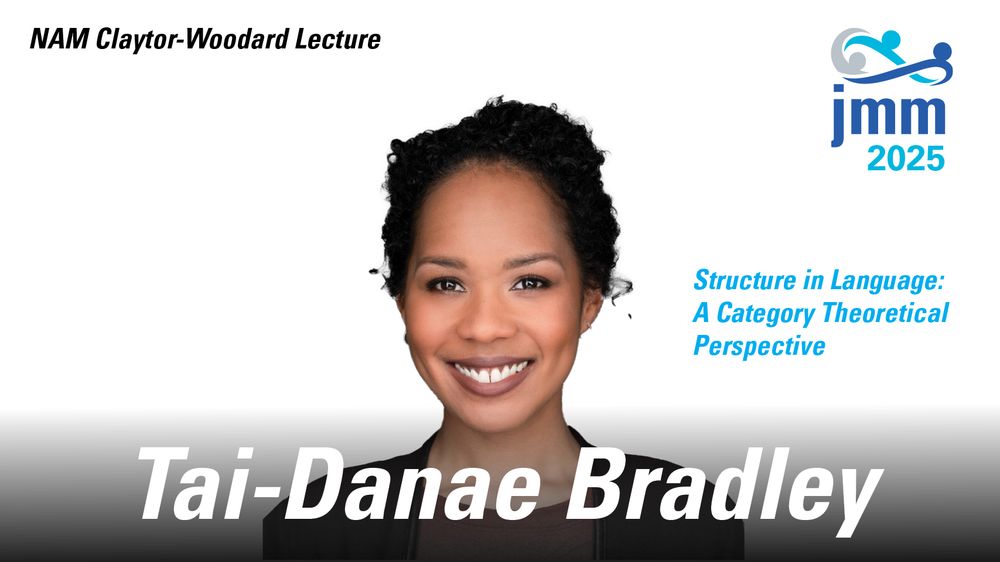 NAM Claytor-Woodard Lecture

jmm
2025

Structure in Language: A Category Theoretical Perspective

Tai-Danae Bradley